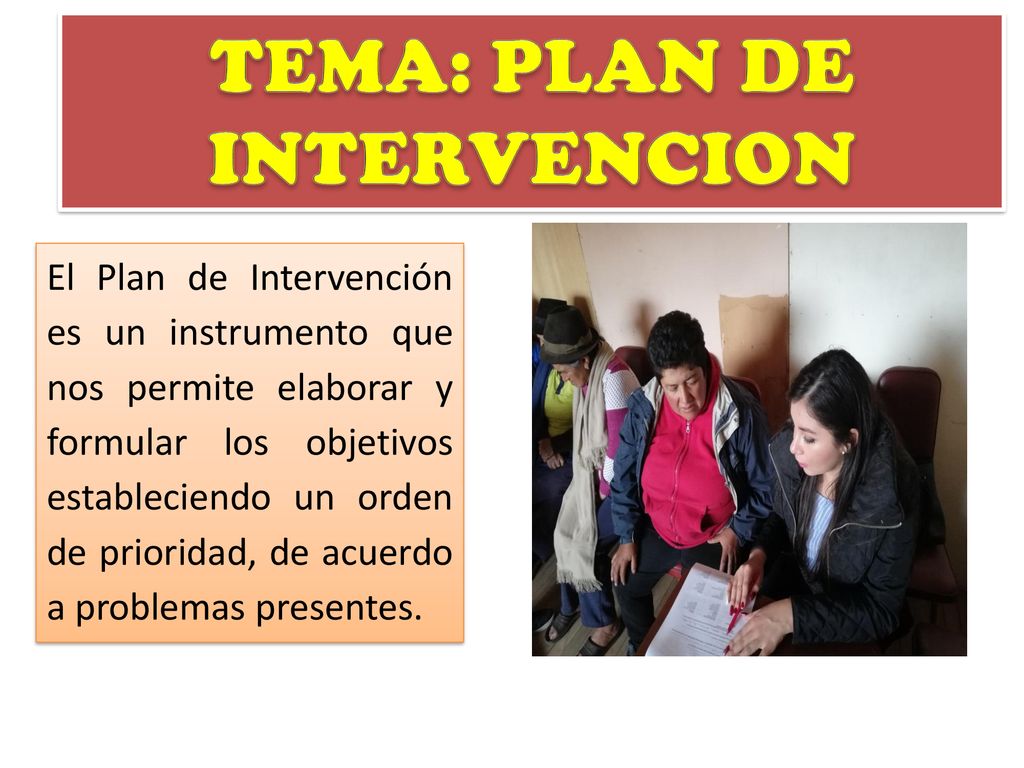 TEMA: PLAN DE INTERVENCION

El Plan de Intervención es un instrumento que nos permite elaborar y formular los objetivos estableciendo un orden de prioridad, de acuerdo a problemas presentes.